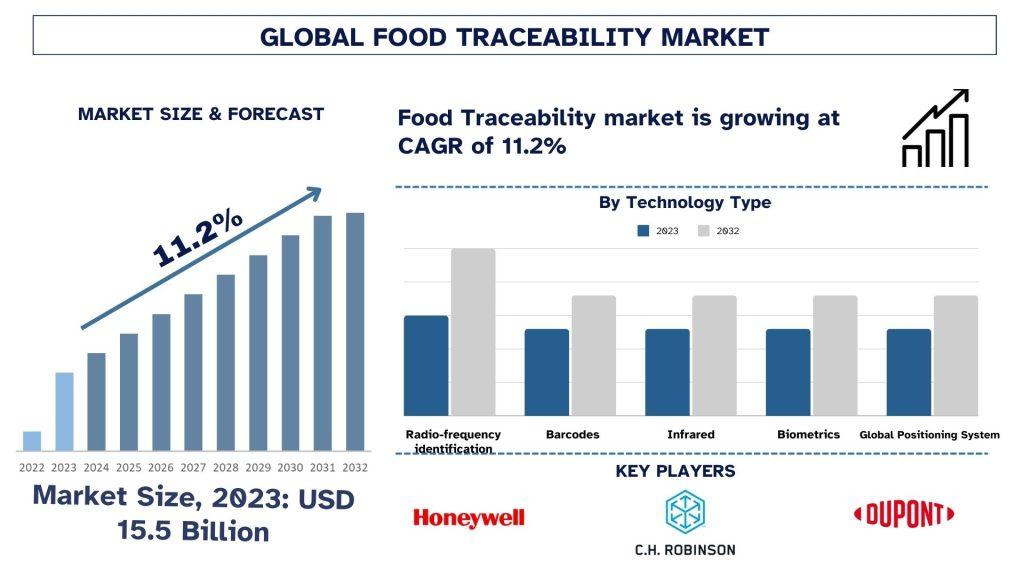 GLOBAL FOOD TRACEABILITY MARKET

MARKET SIZE & FORECAST

11.2%

2022 2023 2024 2025 2026 2027 2028 2029 2030 2031 2032

Market Size, 2023: USD 15.5 Billion

Food Traceability market is growing at CAGR of 11.2%

By Technology Type

2023 2032

Radio-frequency identification
Barcodes
Infrared
Biometrics
Global Positioning System

KEY PLAYERS

Honeywell

C.H. ROBINSON

DUPONT